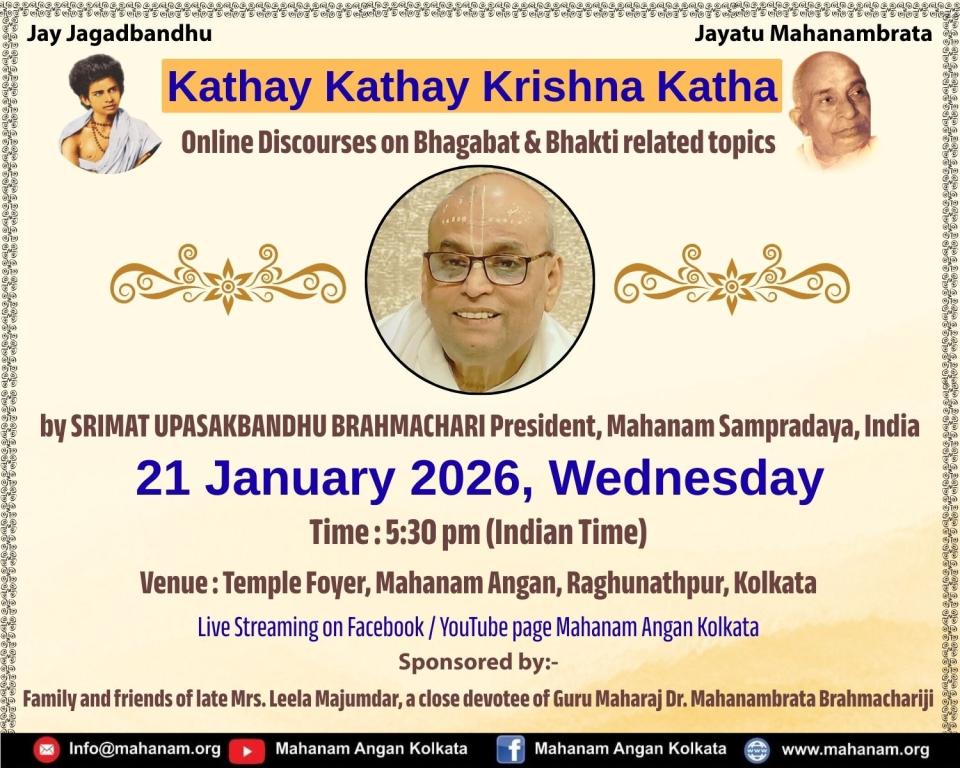 Jay Jagadbandhu

Jayatu Mahanambrata

Kathay Kathay Krishna Katha

Online Discourses on Bhagabat & Bhakti related topics

by SRIMAT UPASAKBANDHU BRAHMACHARI President, Mahanam Sampradaya, India

21 January 2026, Wednesday

Time : 5:30 pm (Indian Time)

Venue : Temple Foyer, Mahanam Angan, Raghunathpur, Kolkata

Live Streaming on Facebook / YouTube page Mahanam Angan Kolkata

Sponsored by:-

Family and friends of late Mrs. Leela Majumdar, a close devotee of Guru Maharaj Dr. Mahanambrata Brahmachariji

Info@mahanam.org Mahanam Angan Kolkata Mahanam Angan Kolkata www.mahanam.org